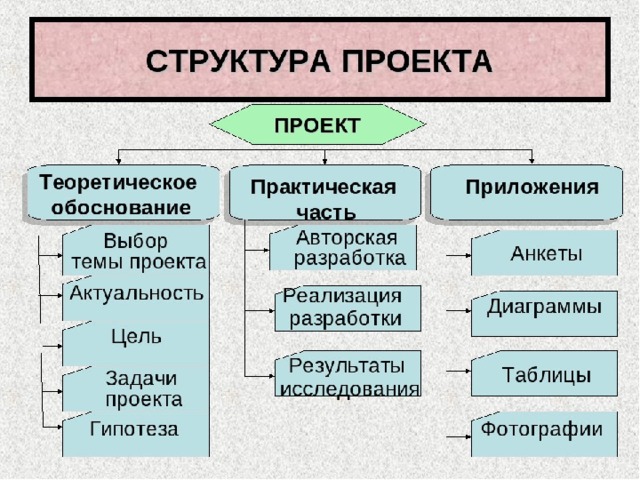 СТРУКТУРА ПРОЕКТА

ПРОЕКТ

Теоретическое обоснование

Выбор темы проекта

Актуальность

Цель

Задачи проекта

Гипотеза

Практическая часть

Авторская разработка

Реализация разработки

Результаты исследования

Приложения

Анкеты

Диаграммы

Таблицы

Фотографии